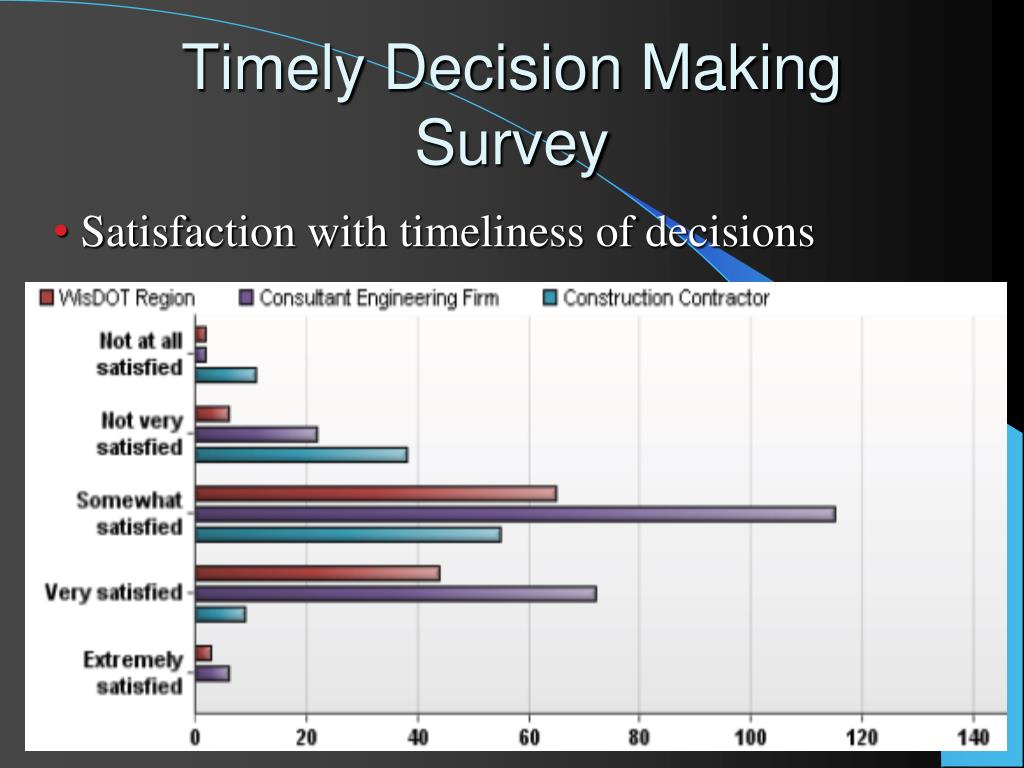 Timely Decision Making Survey

• Satisfaction with timeliness of decisions

WisDOT Region Consultant Engineering Firm Construction Contractor

Not at all satisfied

Not very satisfied

Somewhat satisfied

Very satisfied

Extremely satisfied

0 20 40 60 80 100 120 140